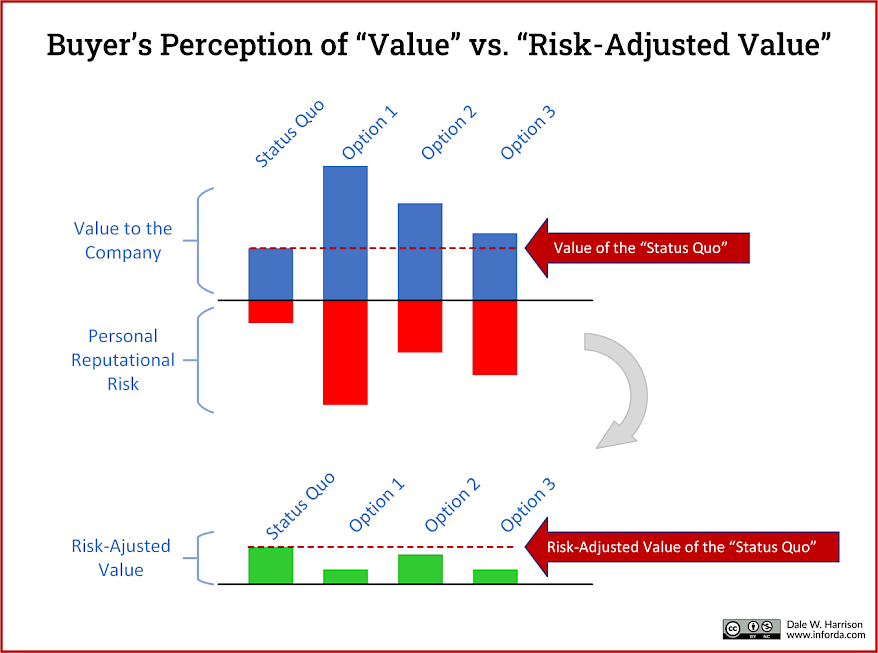 Buyer's Perception of "Value" vs. "Risk-Adjusted Value"

Status Quo

Option 1

Option 2

Option 3

Value to the Company

Value of the "Status Quo"

Personal Reputational Risk

Status Quo

Option 1

Option 2

Option 3

Risk-Ajusted Value

Risk-Adjusted Value of the "Status Quo"

cc BY NC

Dale W. Harrison
www.inforda.com